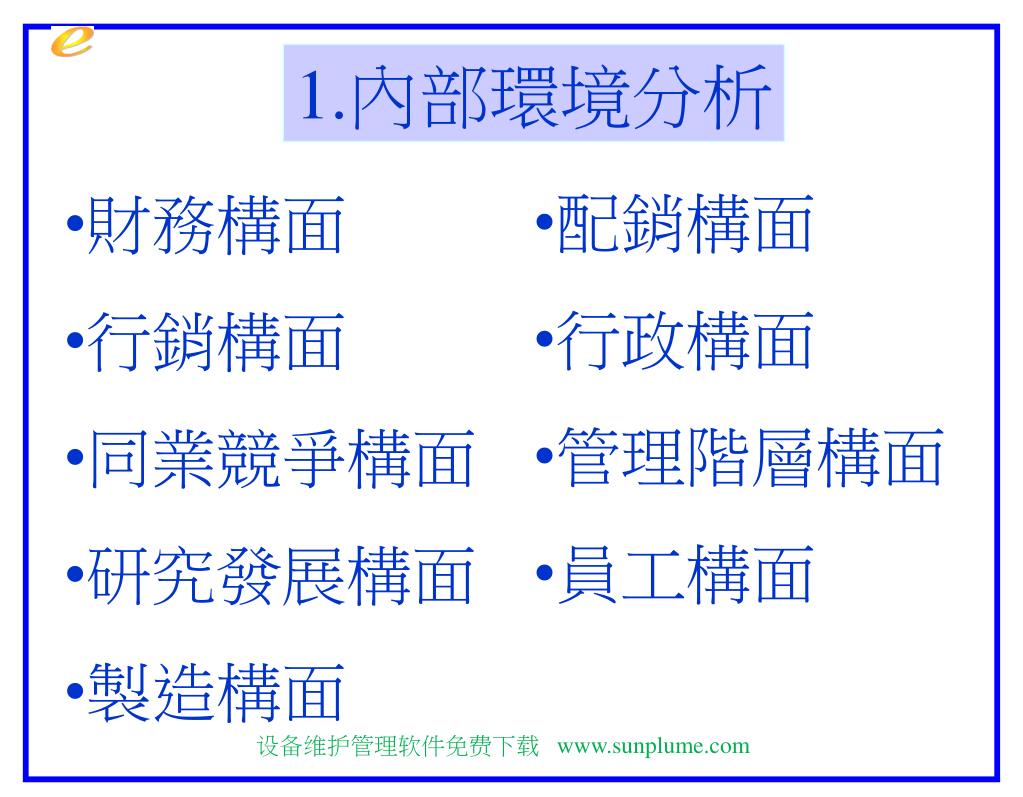 e

1.內部環境分析

•財務構面

•行銷構面

•同業競爭構面

•研究發展構面

•製造構面

•配銷構面

•行政構面

•管理階層構面

•員工構面

设备维护管理软件免费下载 www.sunplume.com